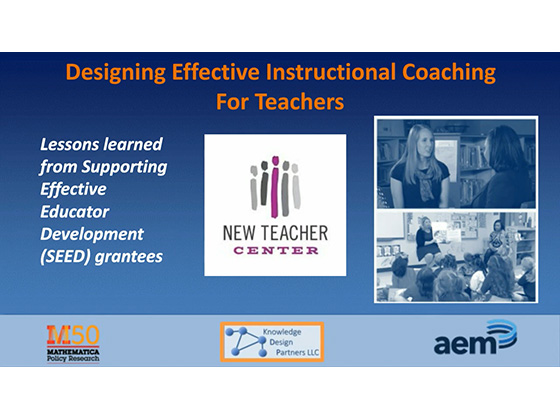 Designing Effective Instructional Coaching For Teachers

Lessons learned from Supporting Effective Educator Development (SEED) grantees

NEW TEACHER CENTER

M50 MATHEMATICA Policy Research

Knowledge Design Partners LLC

aem